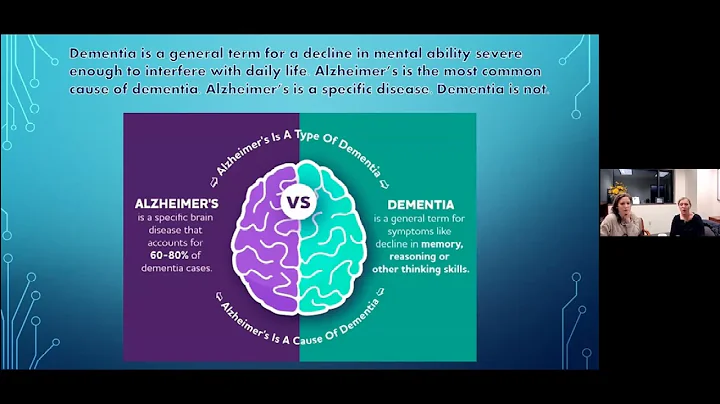 Dementia is a general term for a decline in mental ability severe enough to interfere with daily life. Alzheimer's is the most common cause of dementia. Alzheimer's is a specific disease. Dementia is not.

Alzheimer's Is A Type Of Dementia

ALZHEIMER'S
is a specific brain disease that accounts for 60-80% of dementia cases.

VS

DEMENTIA
is a general term for symptoms like decline in memory, reasoning or other thinking skills.

Alzheimer's Is A Cause Of Dementia